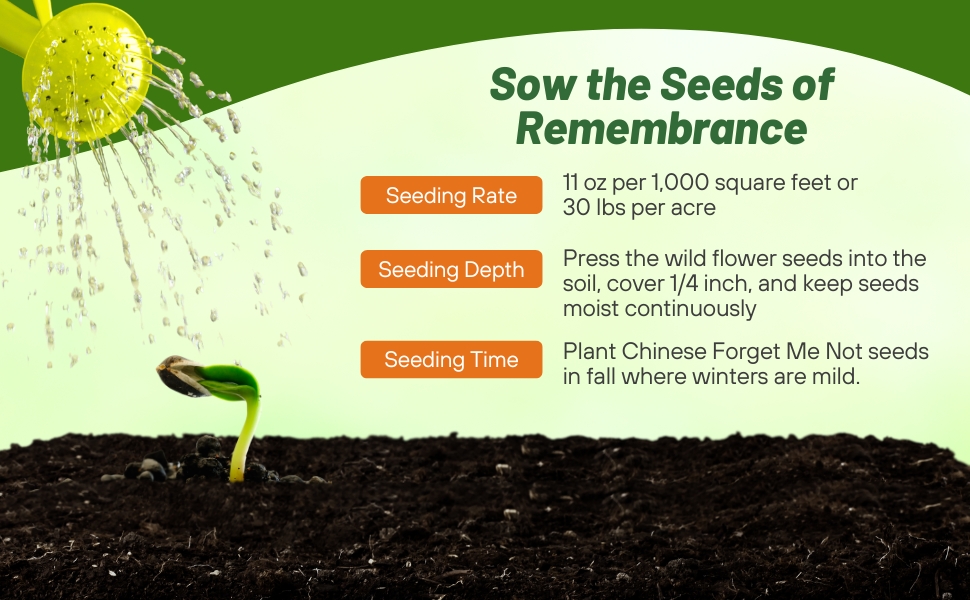 Sow the Seeds of Remembrance

Seeding Rate
11 oz per 1,000 square feet or 30 lbs per acre

Seeding Depth
Press the wild flower seeds into the soil, cover 1/4 inch, and keep seeds moist continuously

Seeding Time
Plant Chinese Forget Me Not seeds in fall where winters are mild.